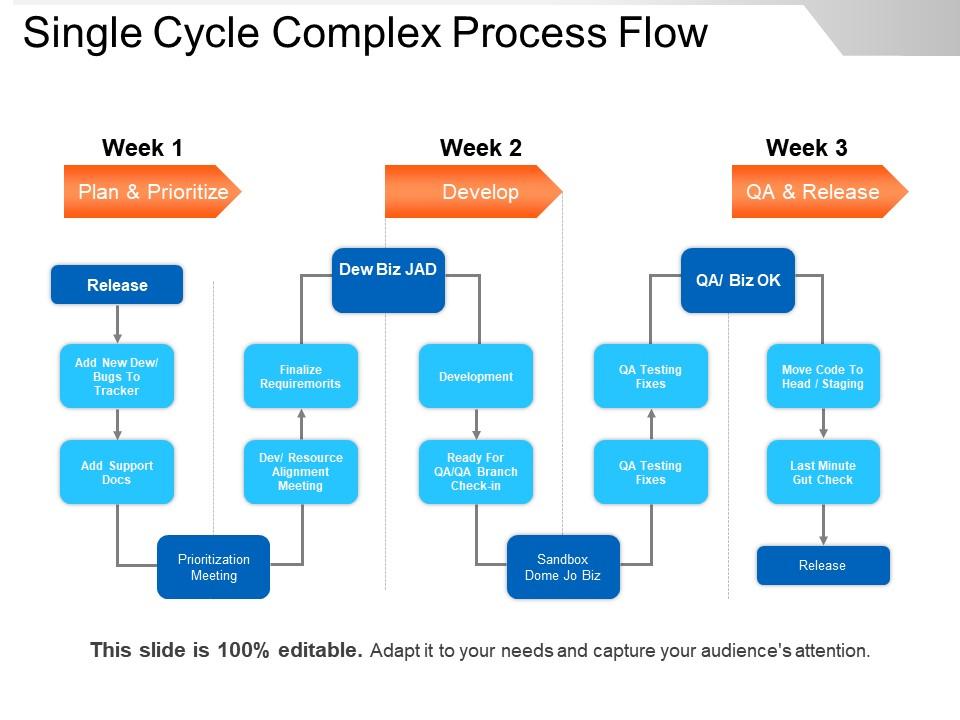 Single Cycle Complex Process Flow

Week 1

Plan & Prioritize

Week 2

Develop

Week 3

QA & Release

Release

Add New Dew/ Bugs To Tracker

Add Support Docs

Prioritization Meeting

Dev/ Resource Alignment Meeting

Finalize Requiremorits

Dew Biz JAD

Development

Ready For QA/QA Branch Check-in

Sandbox Dome Jo Biz

QA Testing Fixes

QA Testing Fixes

QA/ Biz OK

Move Code To Head / Staging

Last Minute Gut Check

Release

This slide is 100% editable. Adapt it to your needs and capture your audience's attention.